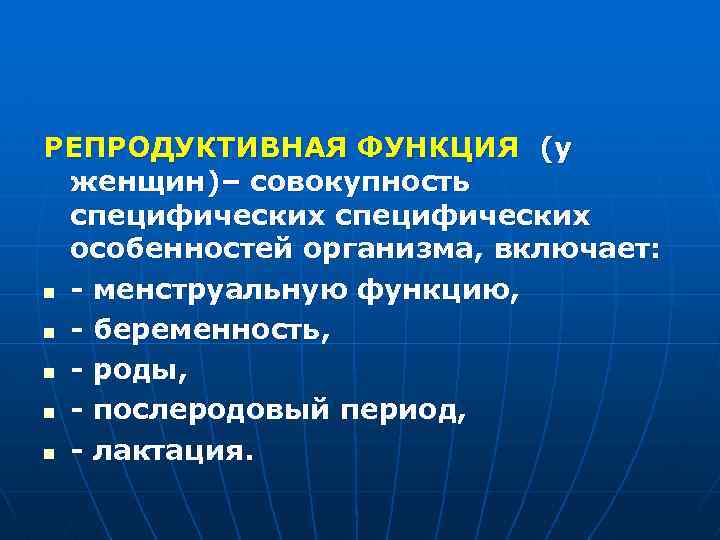 РЕПРОДУКТИВНАЯ ФУНКЦИЯ (у женщин)– совокупность специфических специфических особенностей организма, включает:

- - менструальную функцию,
- - беременность,
- - роды,
- - послеродовый период,
- - лактация.